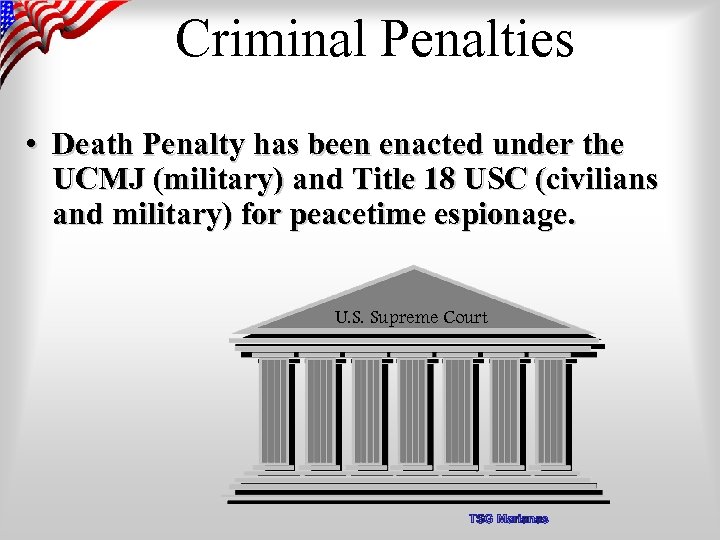 Criminal Penalties

• Death Penalty has been enacted under the UCMJ (military) and Title 18 USC (civilians and military) for peacetime espionage.

U.S. Supreme Court

TSG Marianas